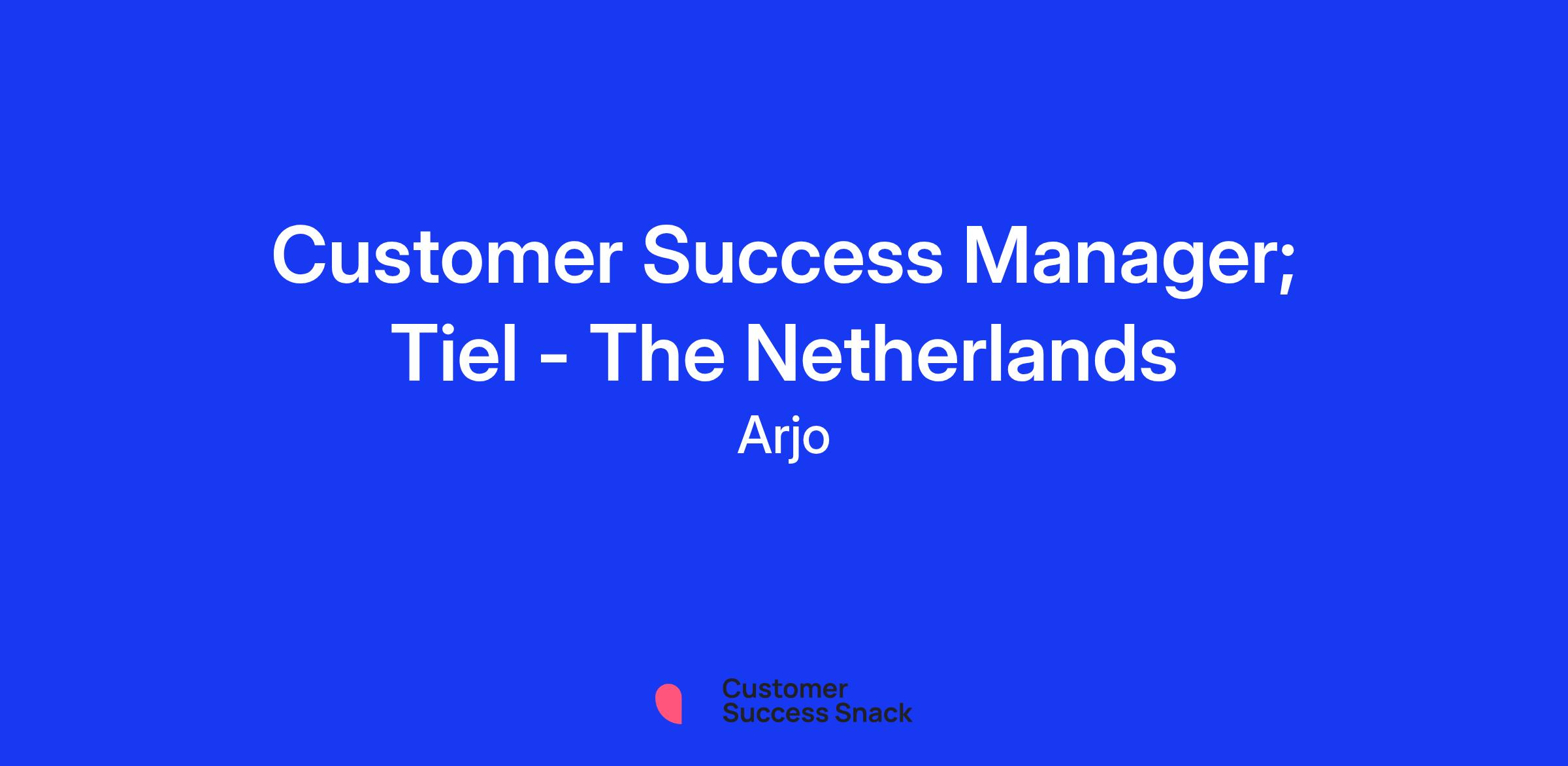 Customer Success Manager; Tiel - The Netherlands

Arjo

Customer
Success Snack